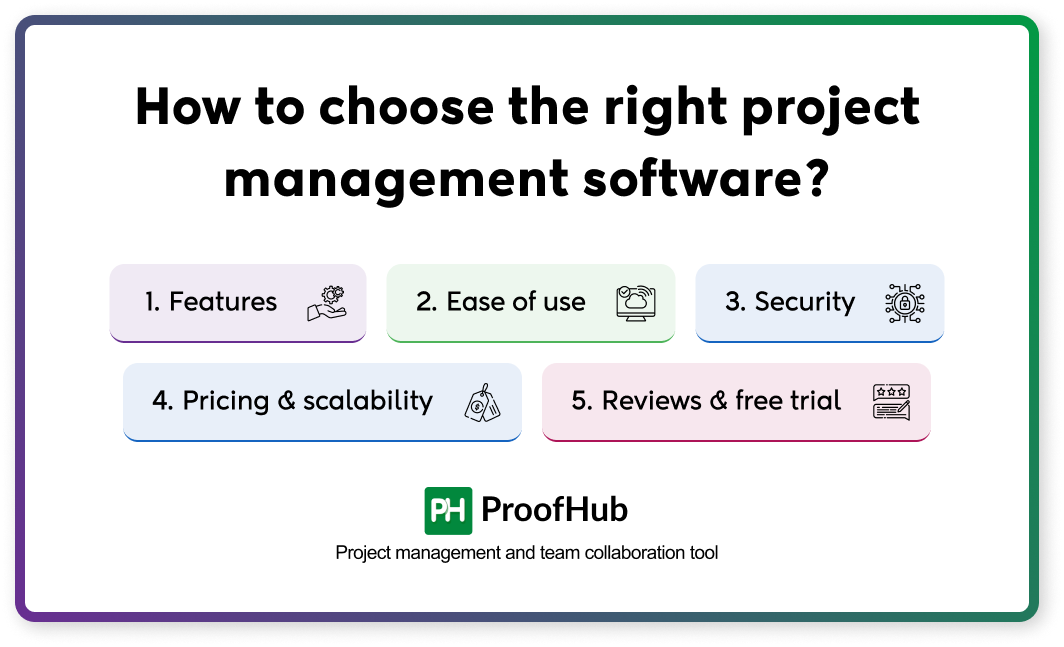 How to choose the right project management software?

1. Features

2. Ease of use

3. Security

4. Pricing & scalability

5. Reviews & free trial

PH ProofHub

Project management and team collaboration tool